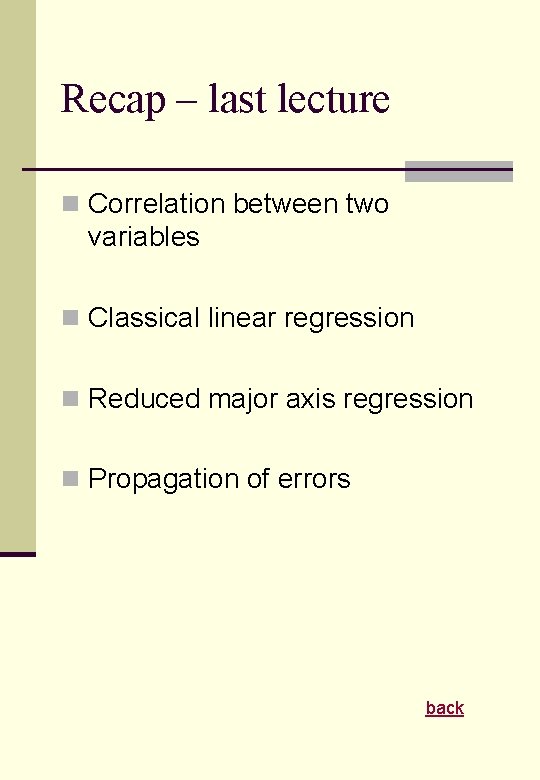 Recap – last lecture

Correlation between two variables

Classical linear regression

Reduced major axis regression

Propagation of errors

back